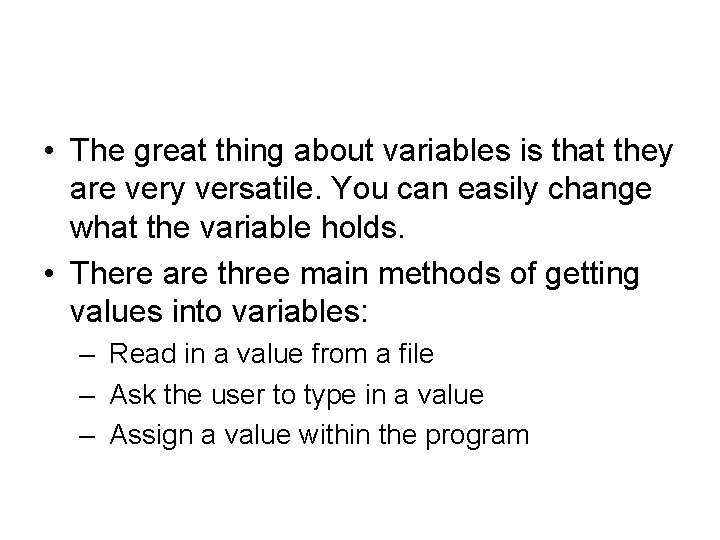 • The great thing about variables is that they are very versatile. You can easily change what the variable holds.
• There are three main methods of getting values into variables:
– Read in a value from a file
– Ask the user to type in a value
– Assign a value within the program